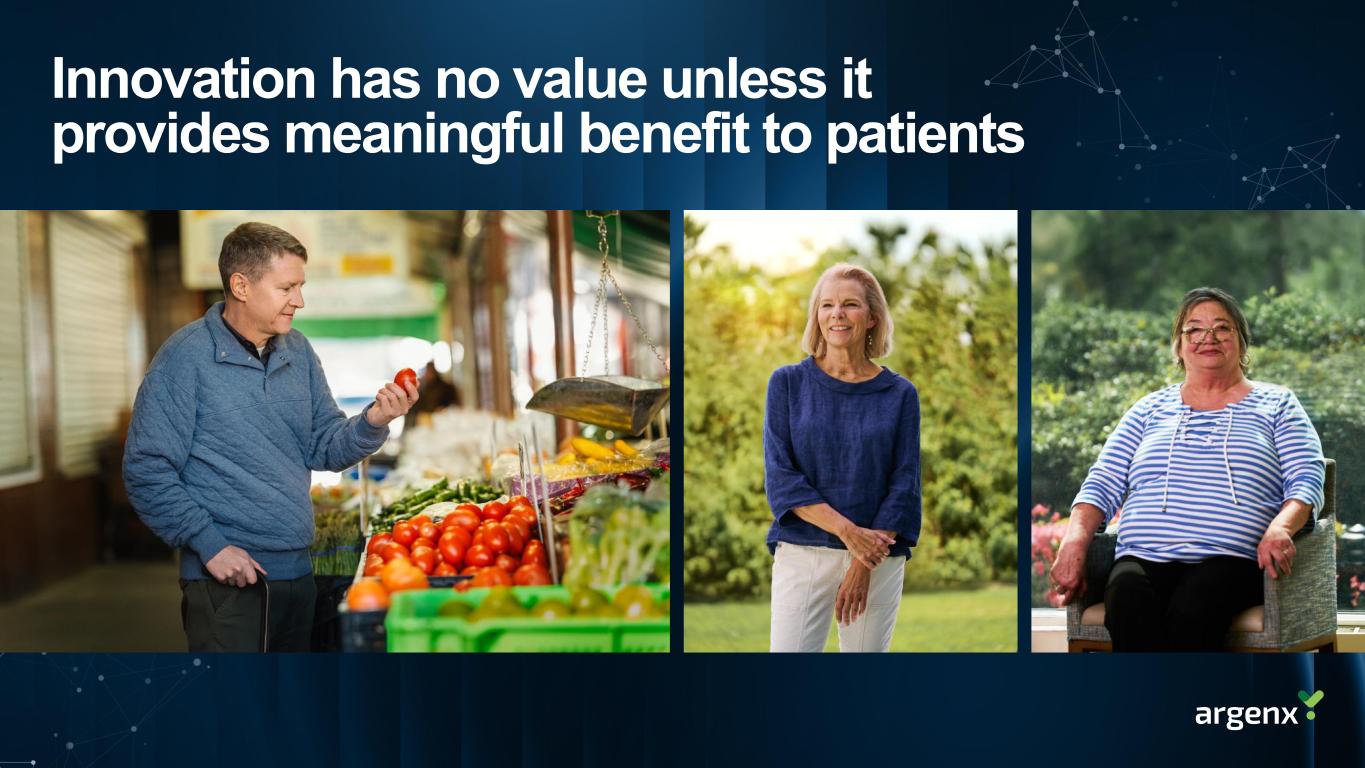 Innovation has no value unless it provides meaningful benefit to patients

argenx